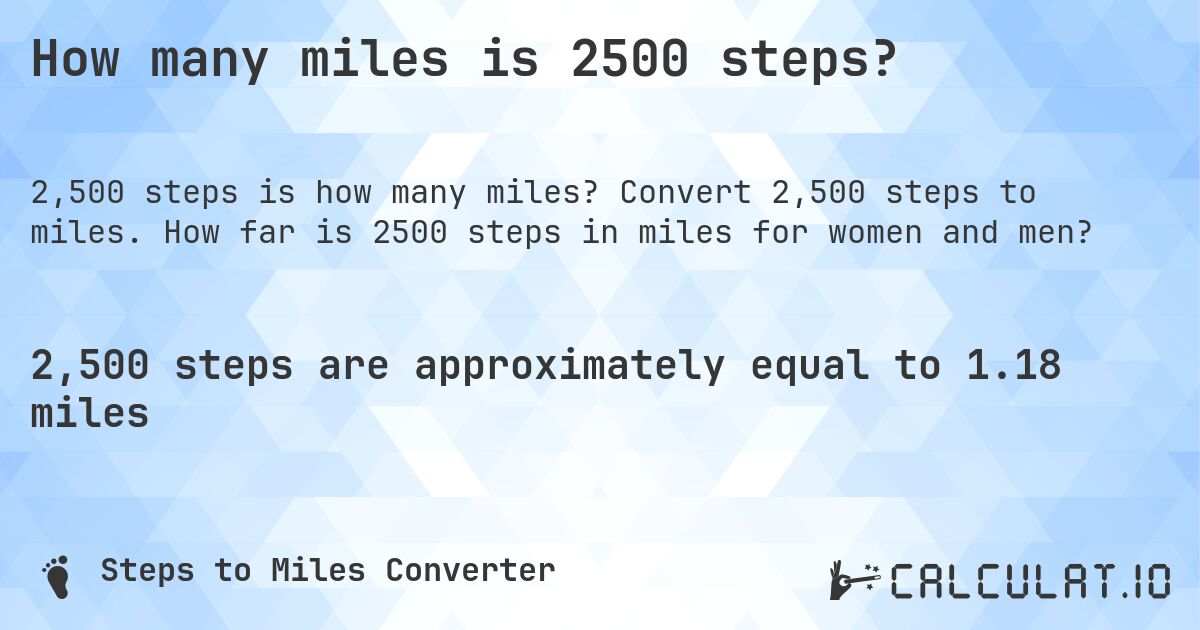 How many miles is 2500 steps?

2,500 steps is how many miles? Convert 2,500 steps to miles. How far is 2500 steps in miles for women and men?

2,500 steps are approximately equal to 1.18 miles

Steps to Miles Converter

CALCULAT.IO